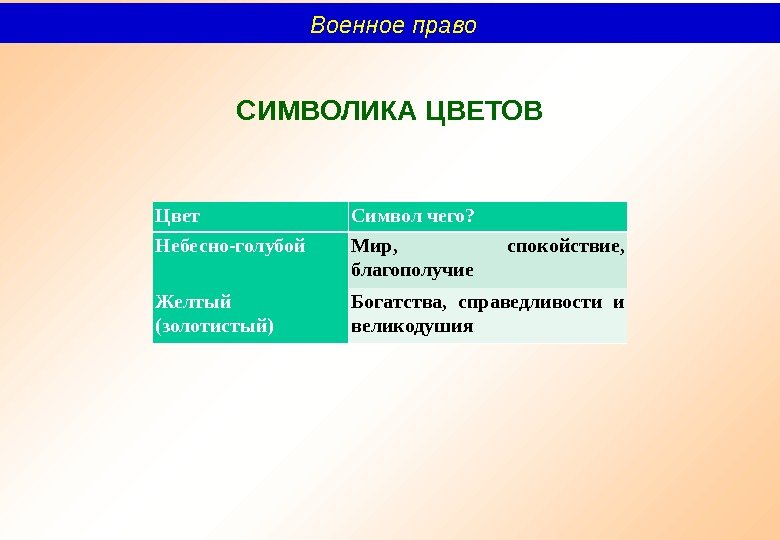 Военное право

СИМВОЛИКА ЦВЕТОВ

| Цвет | Символ чего? |
|---|---|
| Небесно-голубой | Мир, спокойствие, благополучие |
| Желтый (золотистый) | Богатства, справедливости и великодушия |